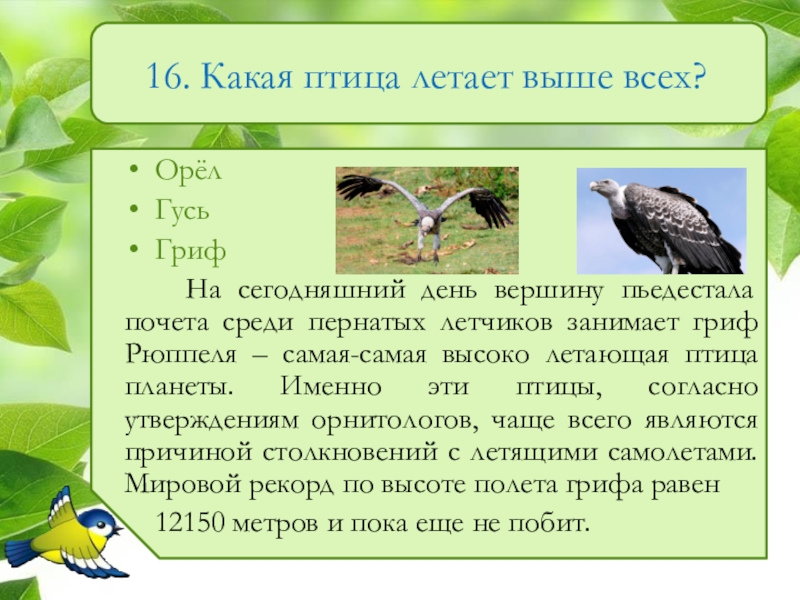 16. Какая птица летает выше всех?

• Орёл
• Гусь
• Гриф

На сегодняшний день вершину пьедестала почета среди пернатых летчиков занимает гриф Рюппеля – самая-самая высоко летающая птица планеты. Именно эти птицы, согласно утверждениям орнитологов, чаще всего являются причиной столкновений с летящими самолетами. Мировой рекорд по высоте полета грифа равен

12150 метров и пока еще не побит.